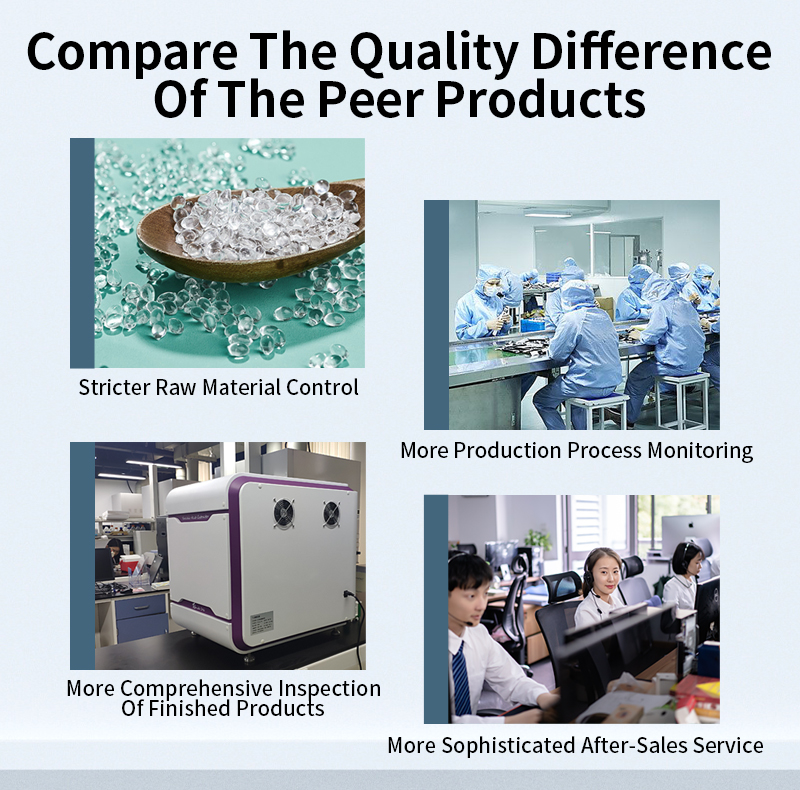 Compare The Quality Difference Of The Peer Products

Stricter Raw Material Control

More Production Process Monitoring

More Comprehensive Inspection Of Finished Products

More Sophisticated After-Sales Service